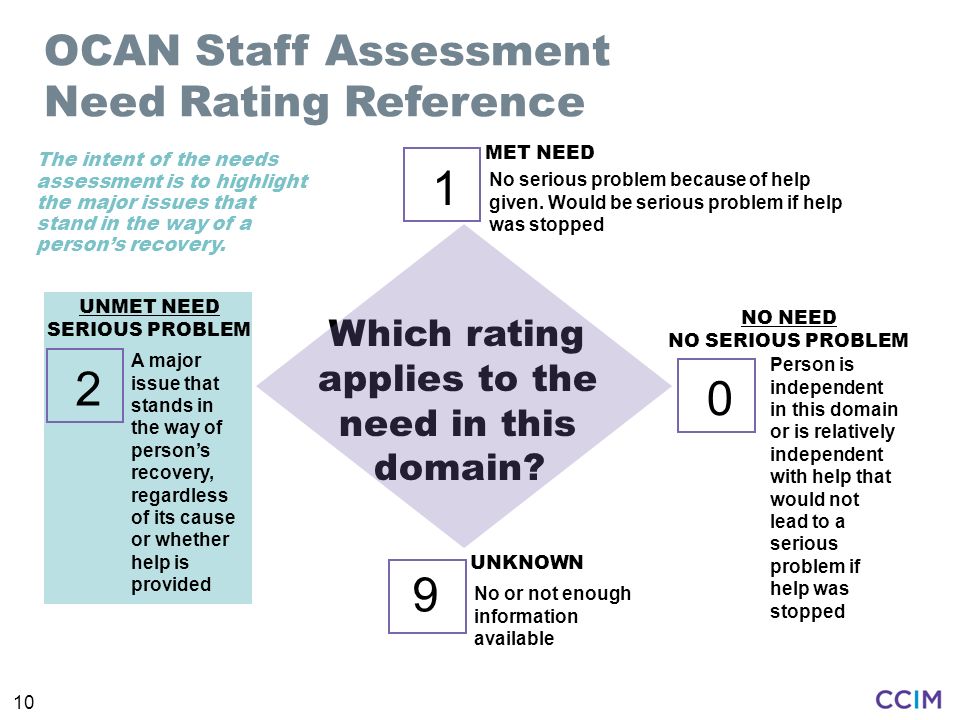 OCAN Staff Assessment
Need Rating Reference

The intent of the needs assessment is to highlight the major issues that stand in the way of a person's recovery.

1
MET NEED
No serious problem because of help given. Would be serious problem if help was stopped

UNMET NEED
SERIOUS PROBLEM
2
A major issue that stands in the way of person's recovery, regardless of its cause or whether help is provided

Which rating applies to the need in this domain?

NO NEED
NO SERIOUS PROBLEM
0
Person is independent in this domain or is relatively independent with help that would not lead to a serious problem if help was stopped

9
UNKNOWN
No or not enough information available

10

CCIM